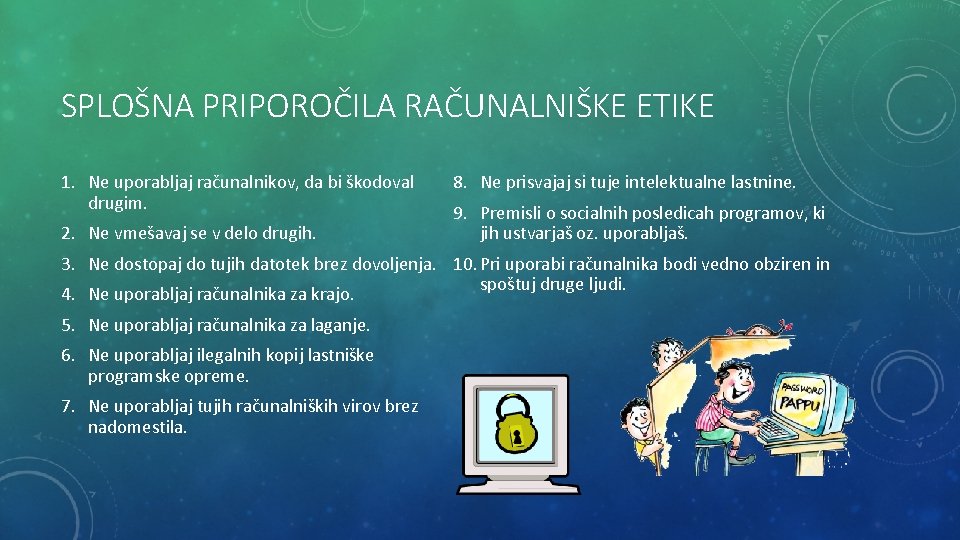 SPLOŠNA PRIPOROČILA RAČUNALNIŠKE ETIKE

1. Ne uporabljaj računalnikov, da bi škodoval drugim.
2. Ne vmešavaj se v delo drugih.
3. Ne dostopaj do tujih datotek brez dovoljenja.
4. Ne uporabljaj računalnika za krajo.
5. Ne uporabljaj računalnika za laganje.
6. Ne uporabljaj ilegalnih kopij lastniške programske opreme.
7. Ne uporabljaj tujih računalniških virov brez nadomestila.

8. Ne prisvajaj si tuje intelektualne lastnine.
9. Premisli o socialnih posledicah programov, ki jih ustvarjaš oz. uporabljaš.
10. Pri uporabi računalnika bodi vedno obziren in spoštuj druge ljudi.

PASSWORD
PAPPU